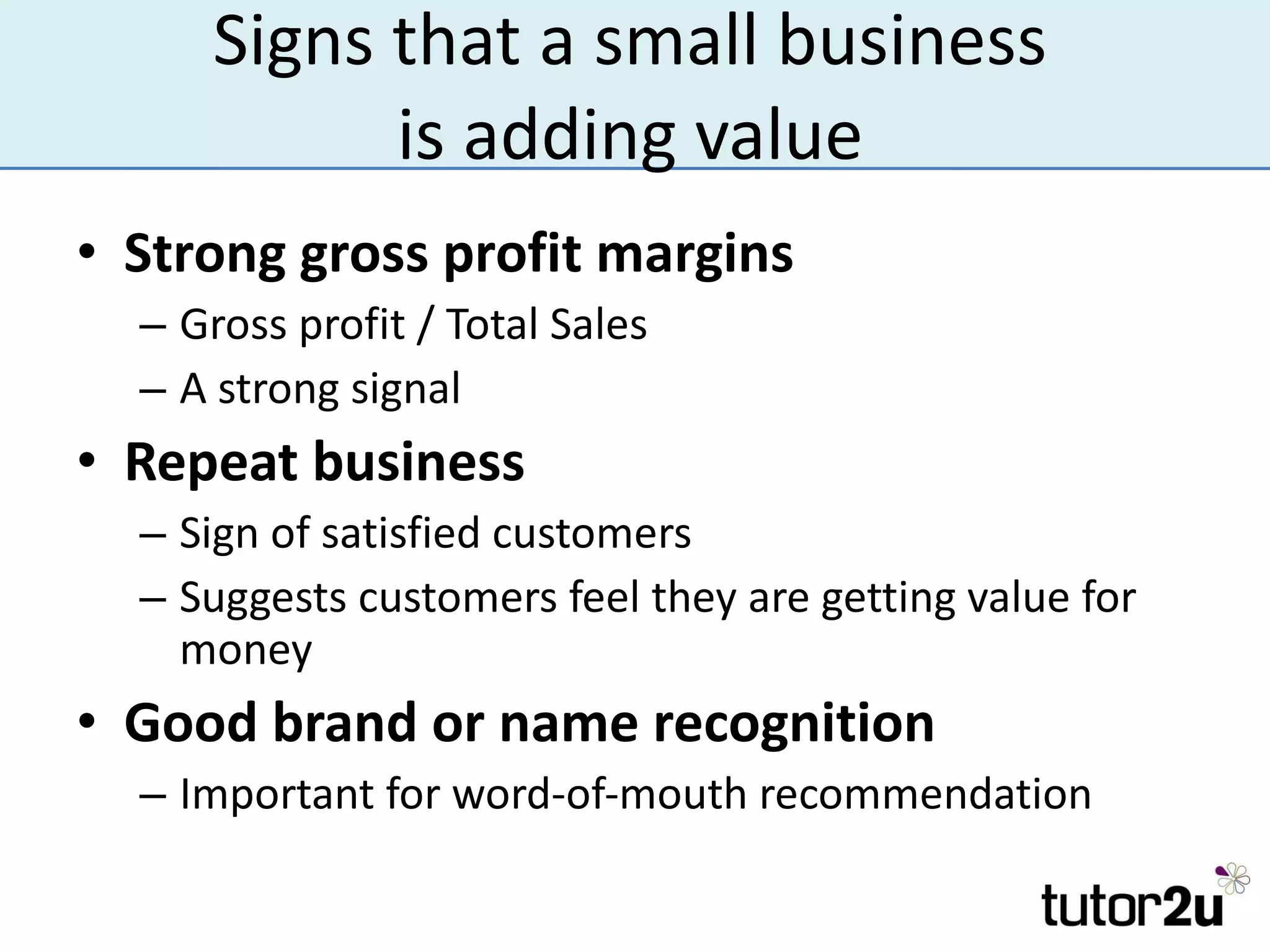 Signs that a small business is adding value

• Strong gross profit margins
  – Gross profit / Total Sales
  – A strong signal
• Repeat business
  – Sign of satisfied customers
  – Suggests customers feel they are getting value for money
• Good brand or name recognition
  – Important for word-of-mouth recommendation

tutor2u